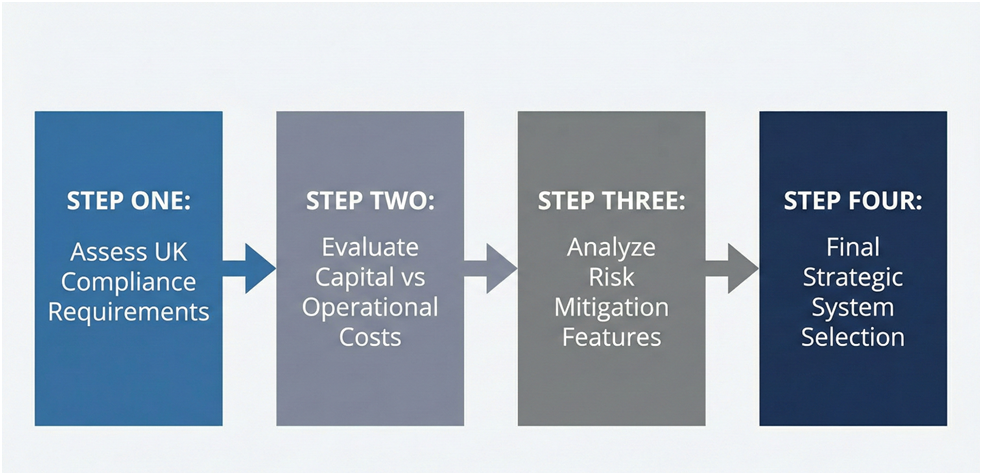 STEP ONE:
Assess UK Compliance Requirements

STEP TWO:
Evaluate Capital vs Operational Costs

STEP THREE:
Analyze Risk Mitigation Features

STEP FOUR:
Final Strategic System Selection